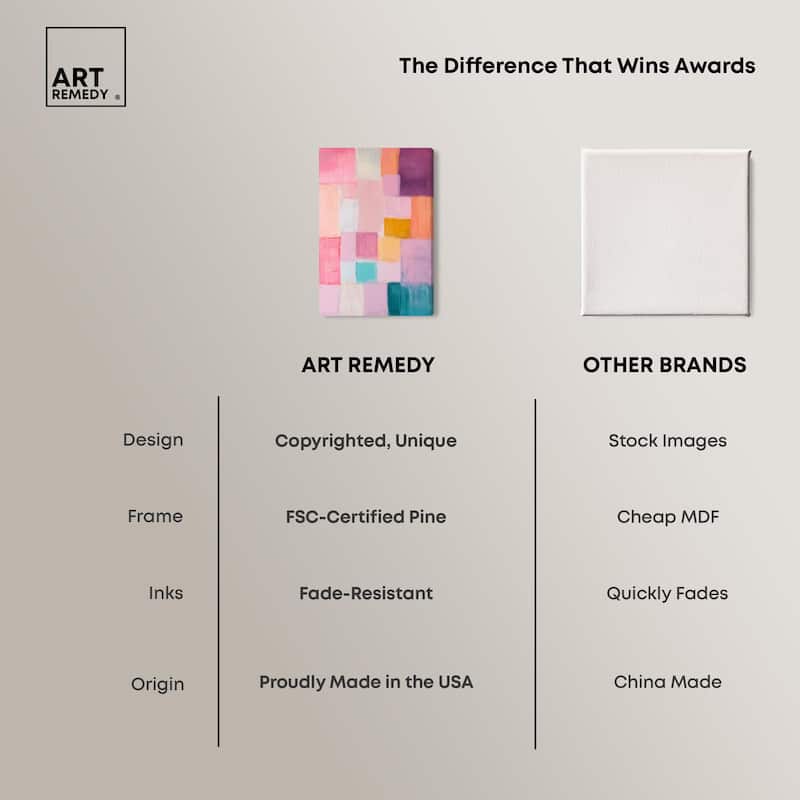 ART REMEDY ®

The Difference That Wins Awards

| | ART REMEDY | OTHER BRANDS |
|---|---|---|
| Design | Copyrighted, Unique | Stock Images |
| Frame | FSC-Certified Pine | Cheap MDF |
| Inks | Fade-Resistant | Quickly Fades |
| Origin | Proudly Made in the USA | China Made |